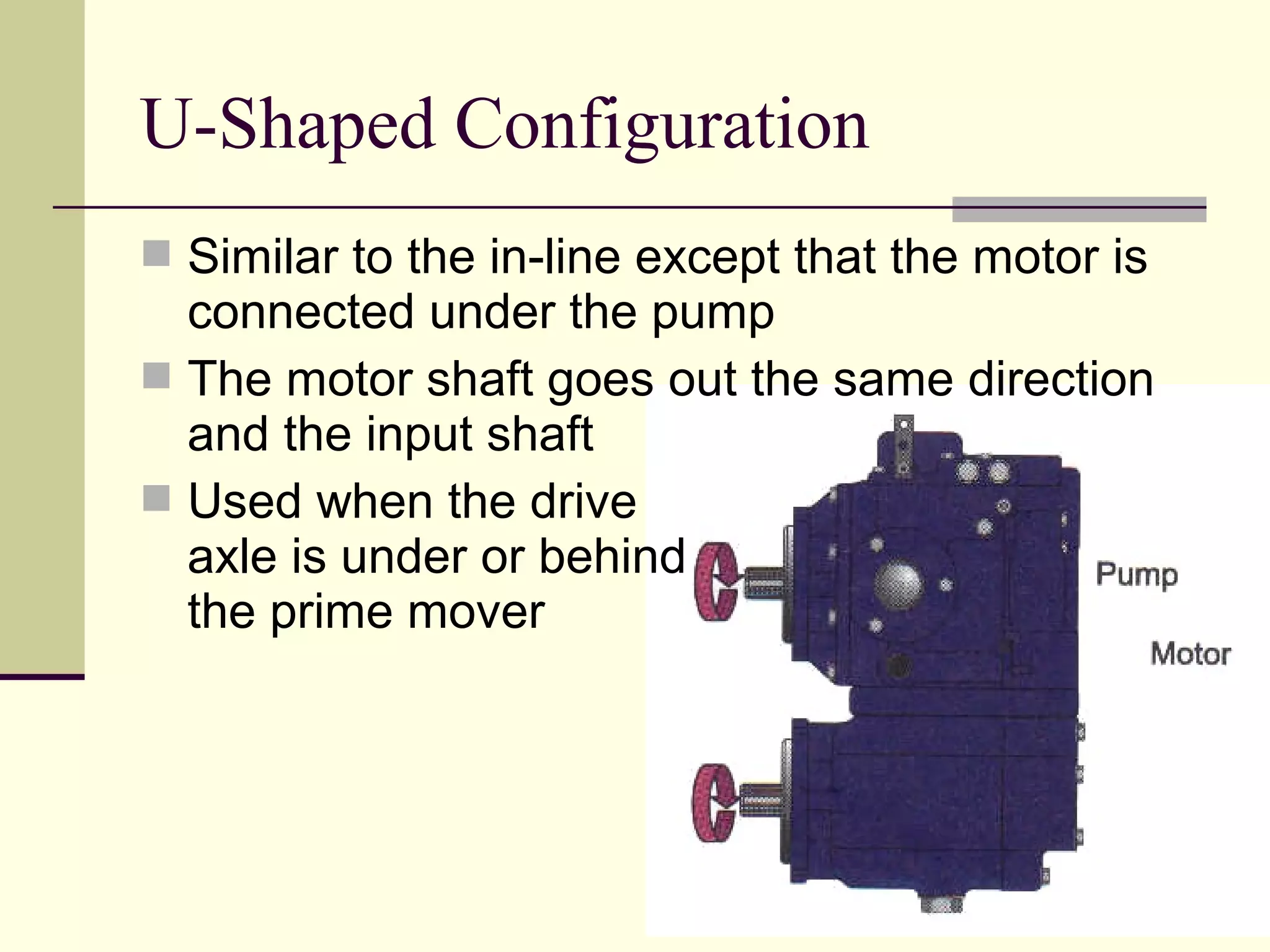 U-Shaped Configuration

Similar to the in-line except that the motor is connected under the pump

The motor shaft goes out the same direction and the input shaft

Used when the drive axle is under or behind the prime mover

Pump

Motor